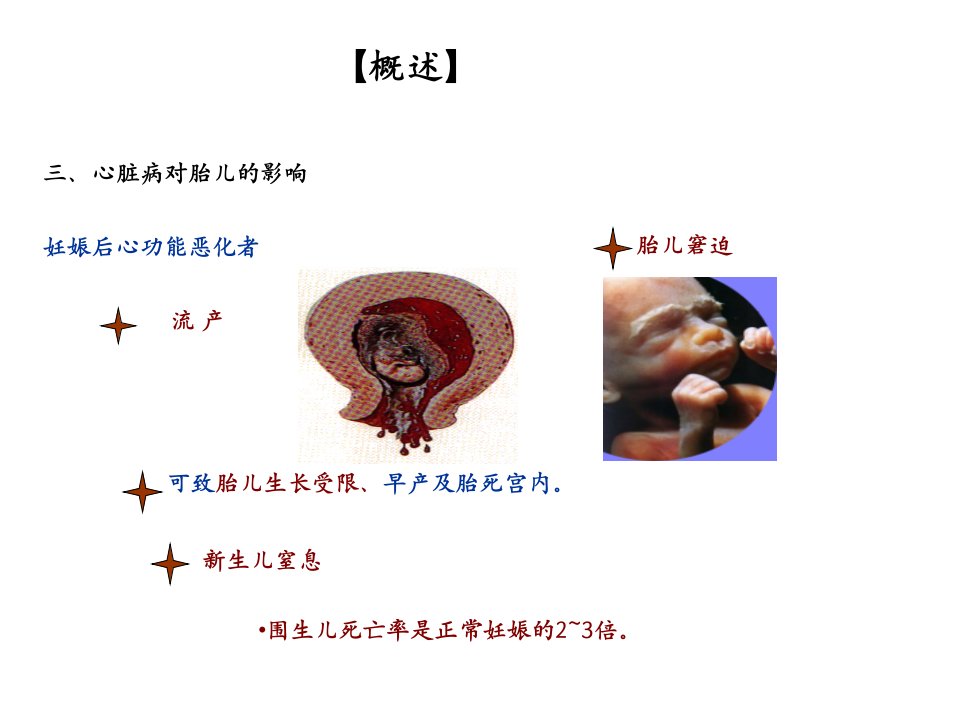 【概述】

三、心脏病对胎儿的影响

妊娠后心功能恶化者

胎儿窘迫

流 产

可致胎儿生长受限、早产及胎死宫内。

新生儿窒息

•围生儿死亡率是正常妊娠的2~3倍。